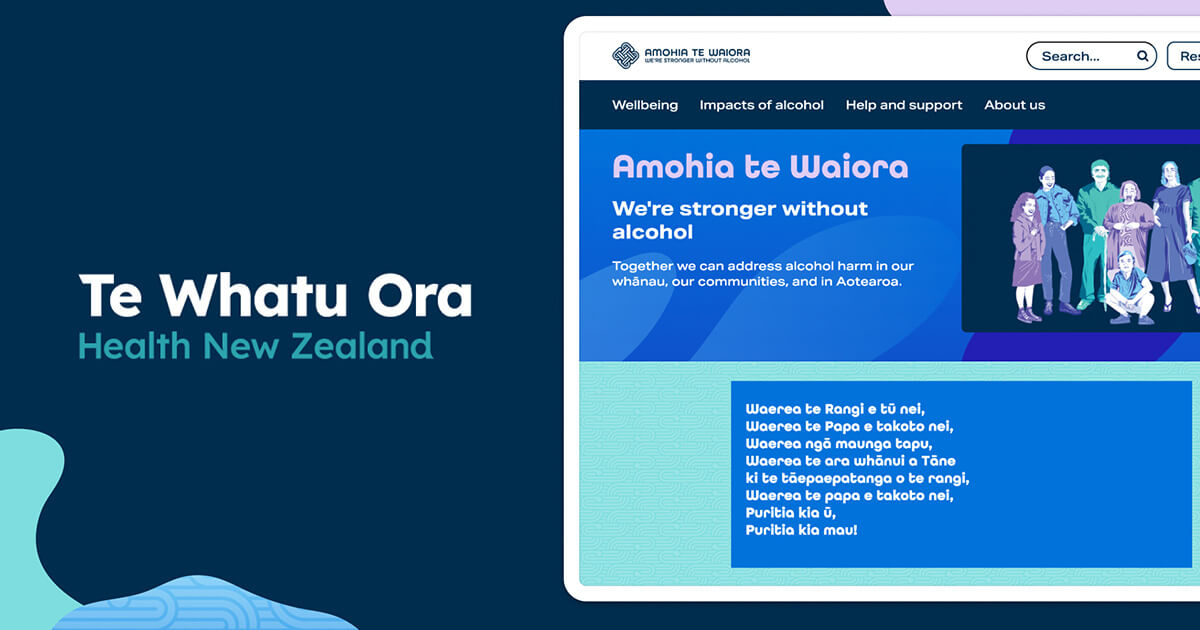 Te Whatu Ora
Health New Zealand

AMOHIA TE WAIORA
WE'RE STRONGER WITHOUT ALCOHOL

Search...

Res

Wellbeing Impacts of alcohol Help and support About us

Amohia te Waiora

We're stronger without alcohol

Together we can address alcohol harm in our whānau, our communities, and in Aotearoa.

Waerea te Rangi e tū nei,
Waerea te Papa e takoto nei,
Waerea ngā maunga tapu,
Waerea te ara whānui a Tāne
ki te tāepaepatanga o te rangi,
Waerea te papa e takoto nei,
Puritia kia ū,
Puritia kia mau!